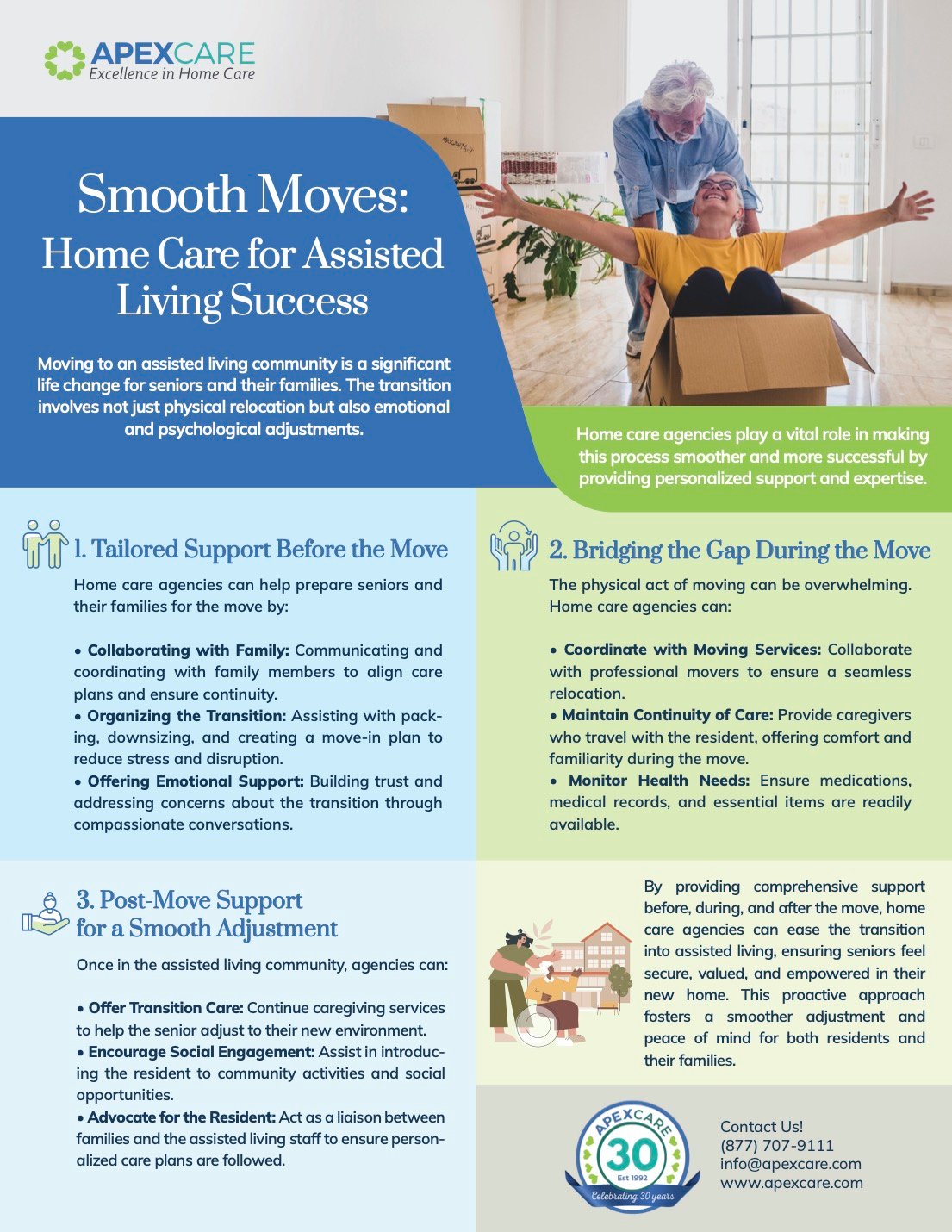 APEXCARE
Excellence in Home Care

Smooth Moves:
Home Care for Assisted Living Success

Moving to an assisted living community is a significant life change for seniors and their families. The transition involves not just physical relocation but also emotional and psychological adjustments.

Home care agencies play a vital role in making this process smoother and more successful by providing personalized support and expertise.

1. Tailored Support Before the Move

Home care agencies can help prepare seniors and their families for the move by:

• Collaborating with Family: Communicating and coordinating with family members to align care plans and ensure continuity.
• Organizing the Transition: Assisting with packing, downsizing, and creating a move-in plan to reduce stress and disruption.
• Offering Emotional Support: Building trust and addressing concerns about the transition through compassionate conversations.

2. Bridging the Gap During the Move

The physical act of moving can be overwhelming. Home care agencies can:

• Coordinate with Moving Services: Collaborate with professional movers to ensure a seamless relocation.
• Maintain Continuity of Care: Provide caregivers who travel with the resident, offering comfort and familiarity during the move.
• Monitor Health Needs: Ensure medications, medical records, and essential items are readily available.

3. Post-Move Support for a Smooth Adjustment

Once in the assisted living community, agencies can:

• Offer Transition Care: Continue caregiving services to help the senior adjust to their new environment.
• Encourage Social Engagement: Assist in introducing the resident to community activities and social opportunities.
• Advocate for the Resident: Act as a liaison between families and the assisted living staff to ensure personalized care plans are followed.

By providing comprehensive support before, during, and after the move, home care agencies can ease the transition into assisted living, ensuring seniors feel secure, valued, and empowered in their new home. This proactive approach fosters a smoother adjustment and peace of mind for both residents and their families.

APEXCARE 30 Est 1992 Celebrating 30 years

Contact Us!
(877) 707-9111
info@apexcare.com
www.apexcare.com